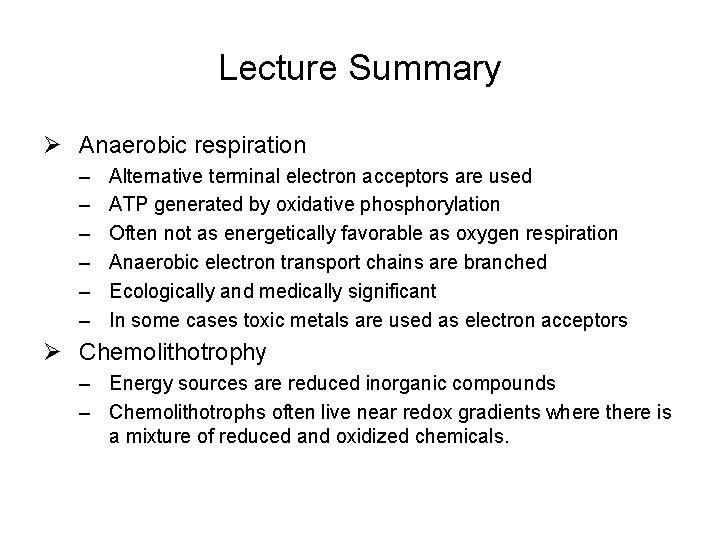 Lecture Summary

➢ Anaerobic respiration
– Alternative terminal electron acceptors are used
– ATP generated by oxidative phosphorylation
– Often not as energetically favorable as oxygen respiration
– Anaerobic electron transport chains are branched
– Ecologically and medically significant
– In some cases toxic metals are used as electron acceptors

➢ Chemolithotrophy
– Energy sources are reduced inorganic compounds
– Chemolithotrophs often live near redox gradients where there is a mixture of reduced and oxidized chemicals.